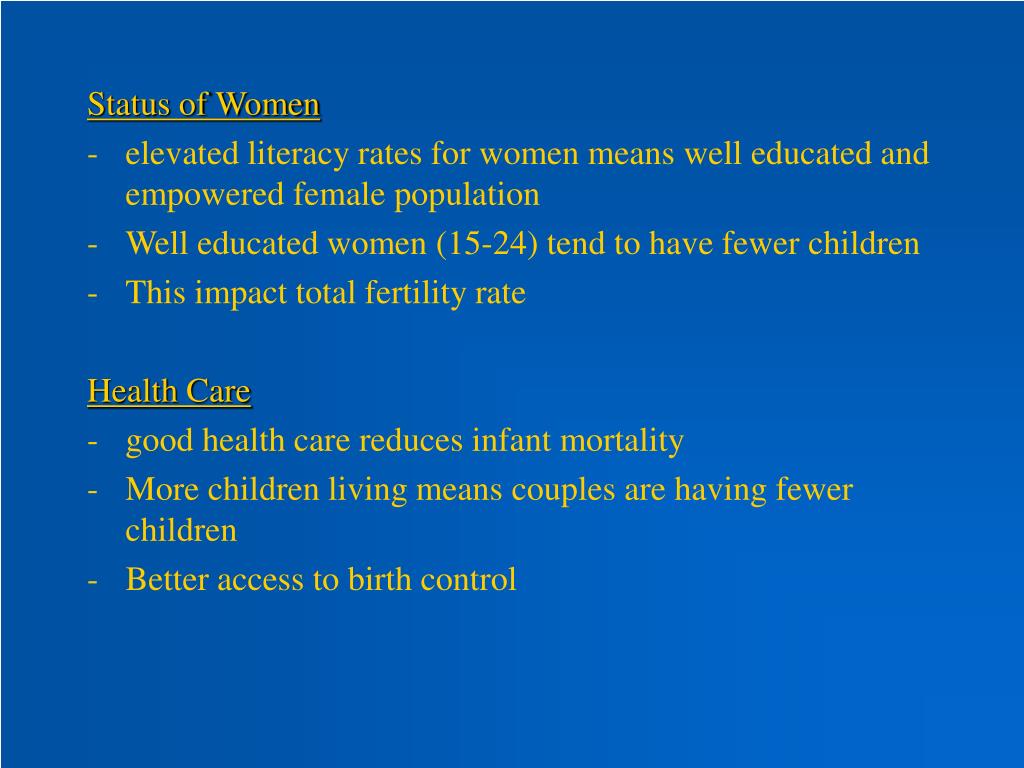 Status of Women

- elevated literacy rates for women means well educated and empowered female population
- Well educated women (15-24) tend to have fewer children
- This impact total fertility rate

Health Care

- good health care reduces infant mortality
- More children living means couples are having fewer children
- Better access to birth control